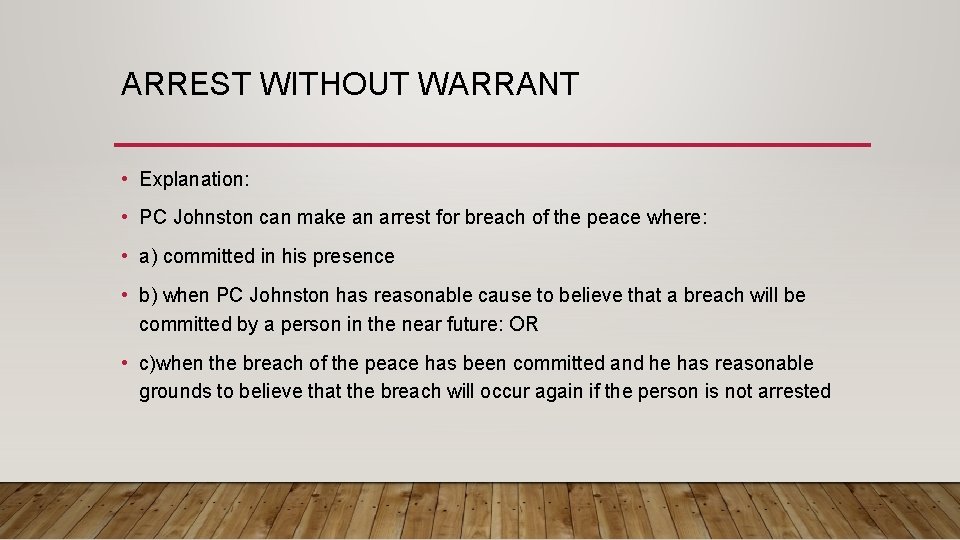 ARREST WITHOUT WARRANT

• Explanation:

• PC Johnston can make an arrest for breach of the peace where:

• a) committed in his presence

• b) when PC Johnston has reasonable cause to believe that a breach will be committed by a person in the near future: OR

• c)when the breach of the peace has been committed and he has reasonable grounds to believe that the breach will occur again if the person is not arrested